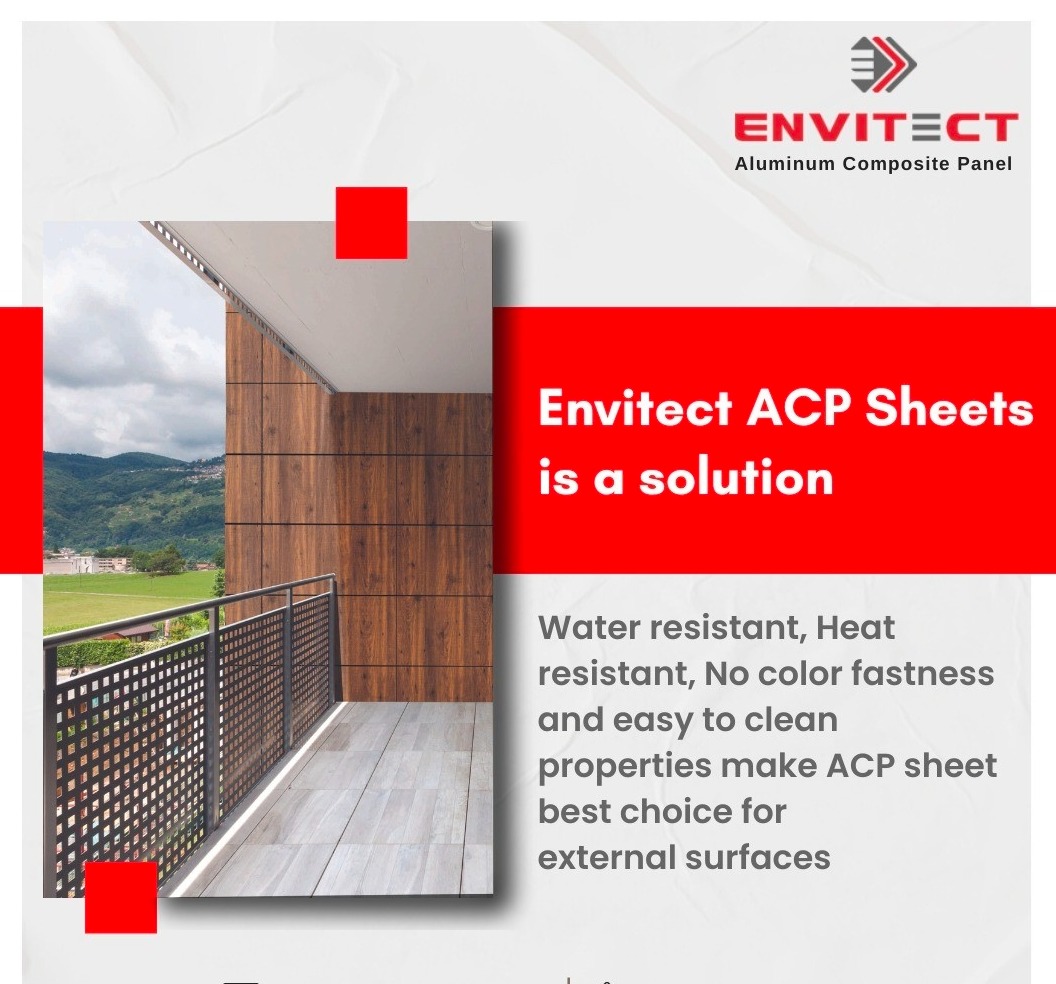 ENVITECT
Aluminum Composite Panel

Envitect ACP Sheets is a solution

Water resistant, Heat resistant, No color fastness and easy to clean properties make ACP sheet best choice for external surfaces